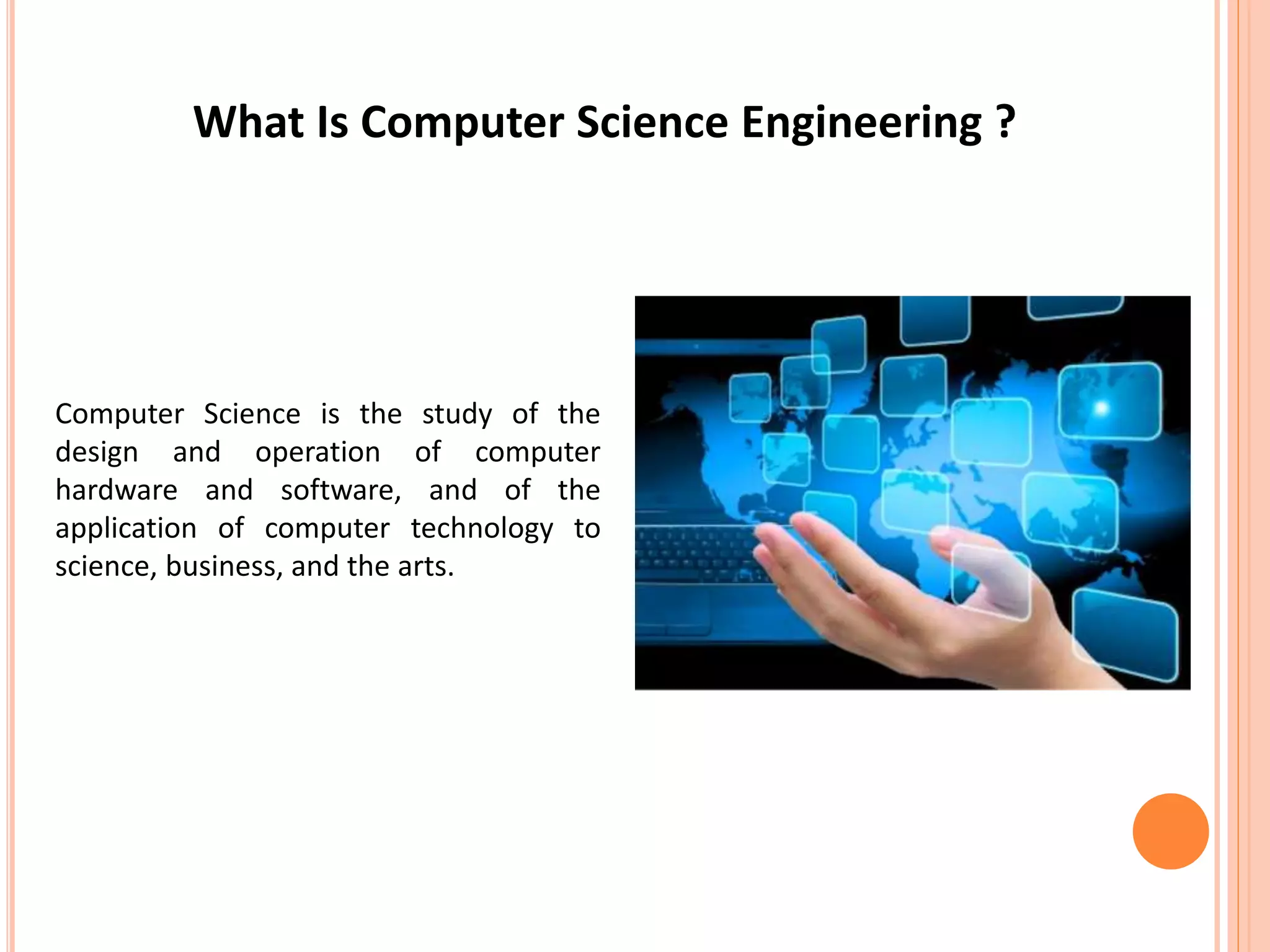 What Is Computer Science Engineering ?

Computer Science is the study of the design and operation of computer hardware and software, and of the application of computer technology to science, business, and the arts.